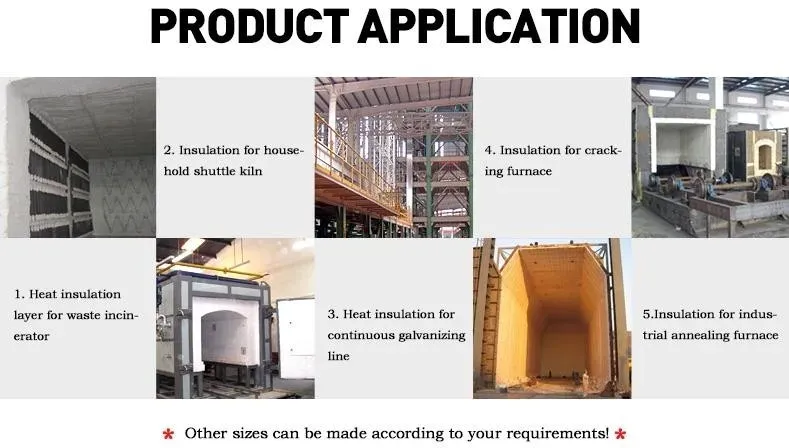 PRODUCT APPLICATION

2. Insulation for household shuttle kiln

4. Insulation for cracking furnace

1. Heat insulation layer for waste incinerator

3. Heat insulation for continuous galvanizing line

5.Insulation for industrial annealing furnace

* Other sizes can be made according to your requirements! *